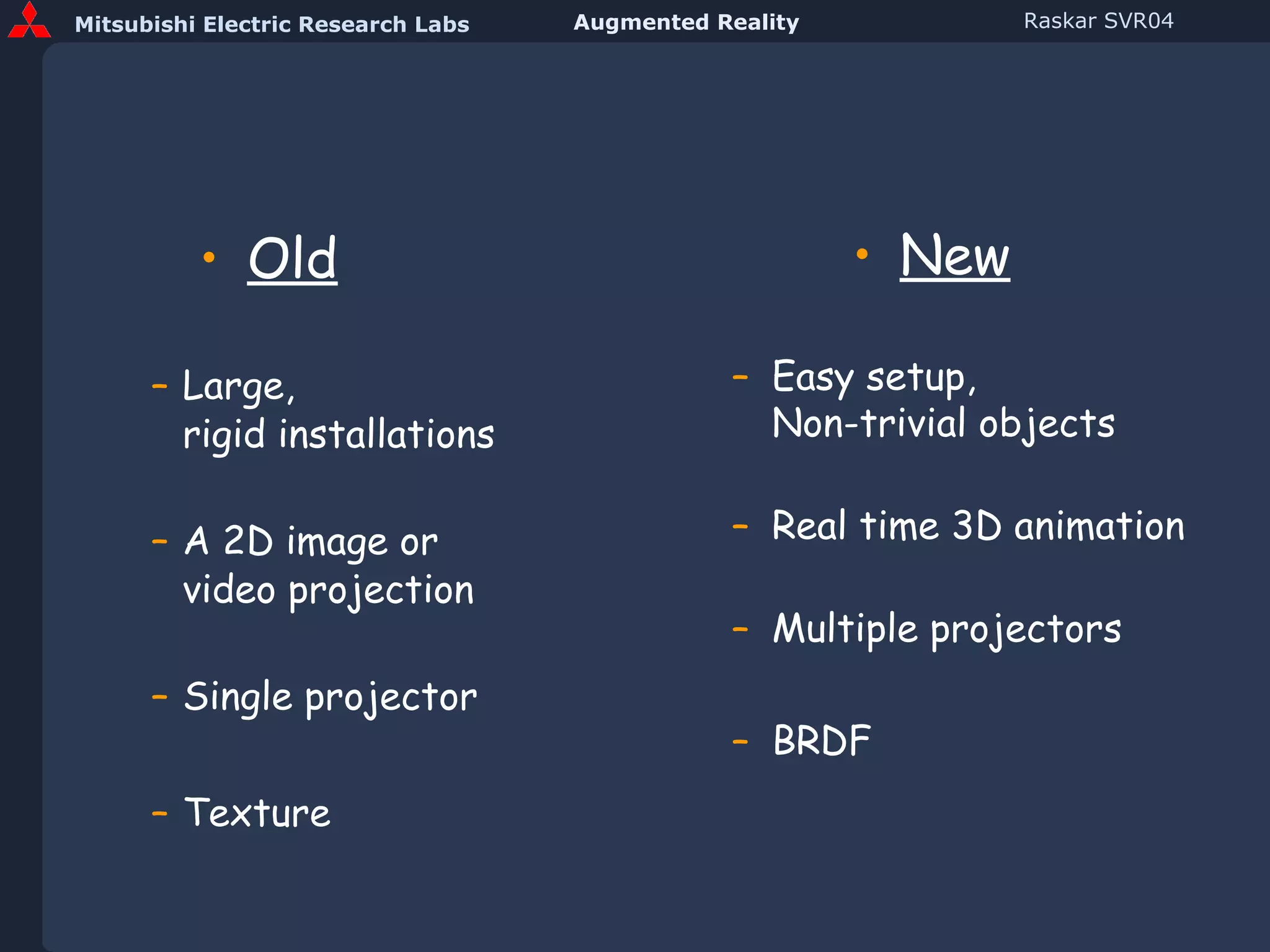 Mitsubishi Electric Research Labs

Augmented Reality

Raskar SVR04

• Old

– Large,
rigid installations

– A 2D image or
video projection

– Single projector

– Texture

• New

– Easy setup,
Non-trivial objects

– Real time 3D animation

– Multiple projectors

– BRDF